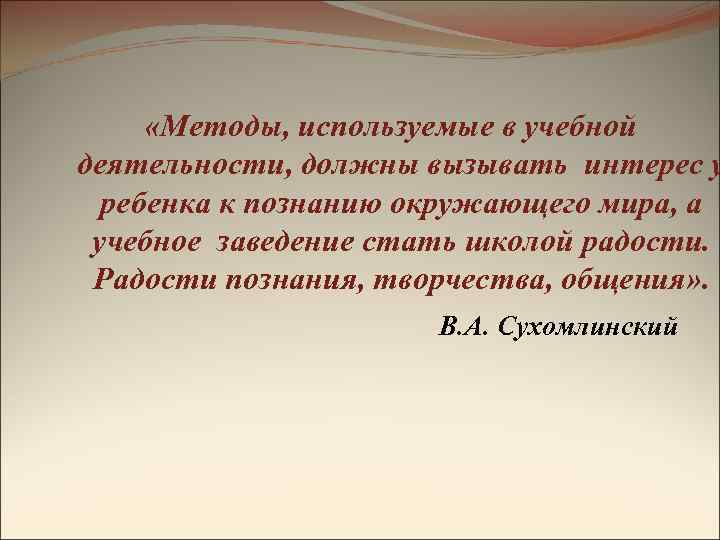 «Методы, используемые в учебной деятельности, должны вызывать интерес у ребенка к познанию окружающего мира, а учебное заведение стать школой радости. Радости познания, творчества, общения».

В.А. Сухомлинский